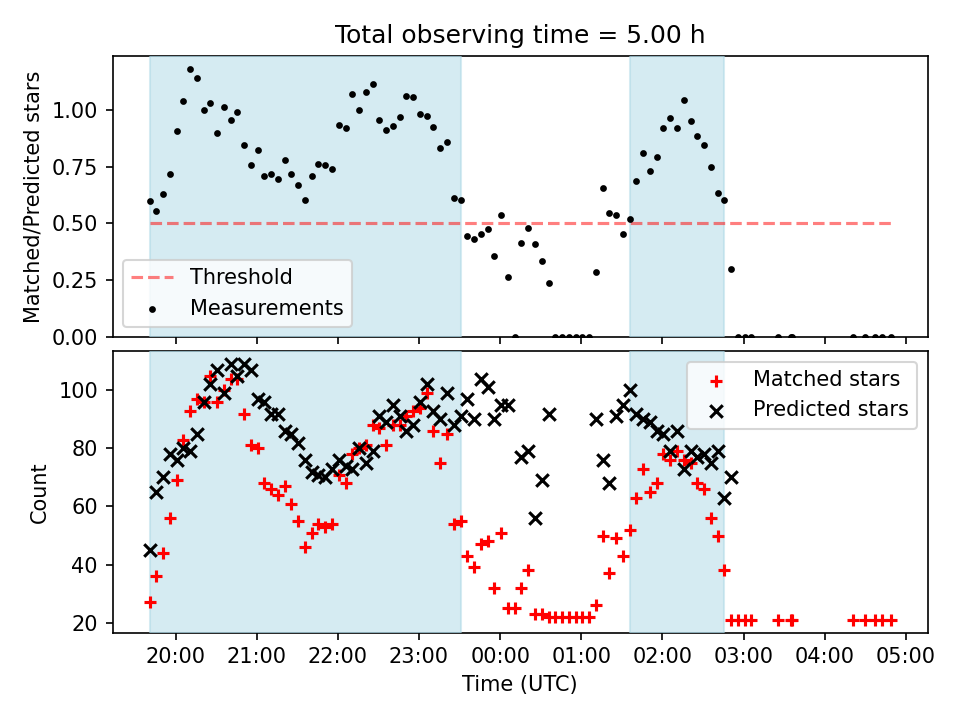 Total observing time = 5.00 h

Matched/Predicted stars

1.00
0.75
0.50
0.25
0.00

Threshold
Measurements

Count

100
80
60
40
20

Matched stars
Predicted stars

20:00 21:00 22:00 23:00 00:00 01:00 02:00 03:00 04:00 05:00
Time (UTC)